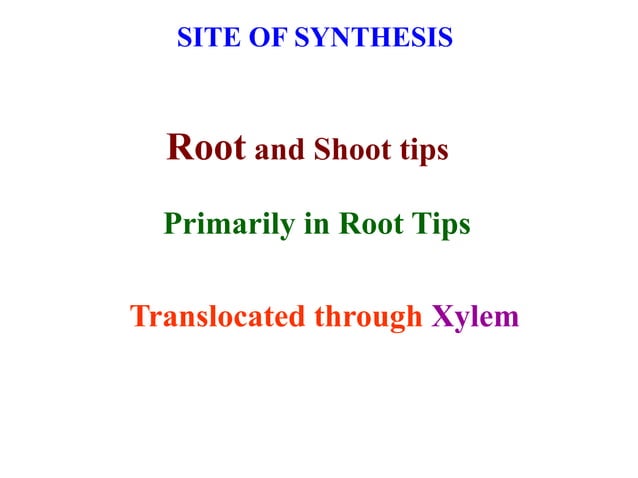 SITE OF SYNTHESIS

Root and Shoot tips

Primarily in Root Tips

Translocated through Xylem